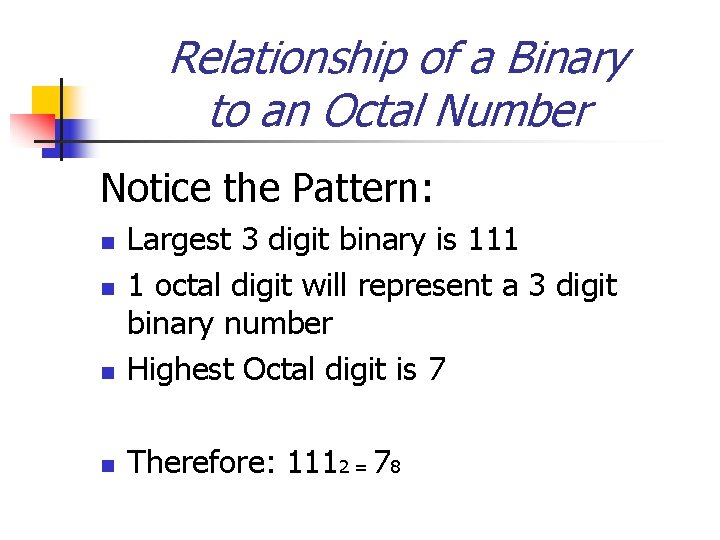 Relationship of a Binary to an Octal Number

Notice the Pattern:

- Largest 3 digit binary is 111
- 1 octal digit will represent a 3 digit binary number
- Highest Octal digit is 7

- Therefore: $111_2 = 7_8$